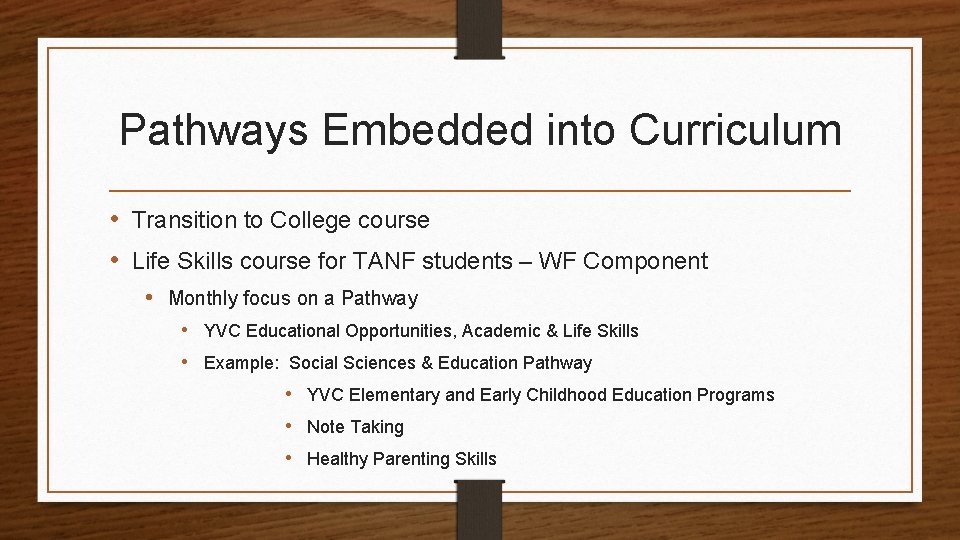 Pathways Embedded into Curriculum

• Transition to College course
• Life Skills course for TANF students – WF Component
  • Monthly focus on a Pathway
    • YVC Educational Opportunities, Academic & Life Skills
    • Example: Social Sciences & Education Pathway
      • YVC Elementary and Early Childhood Education Programs
      • Note Taking
      • Healthy Parenting Skills